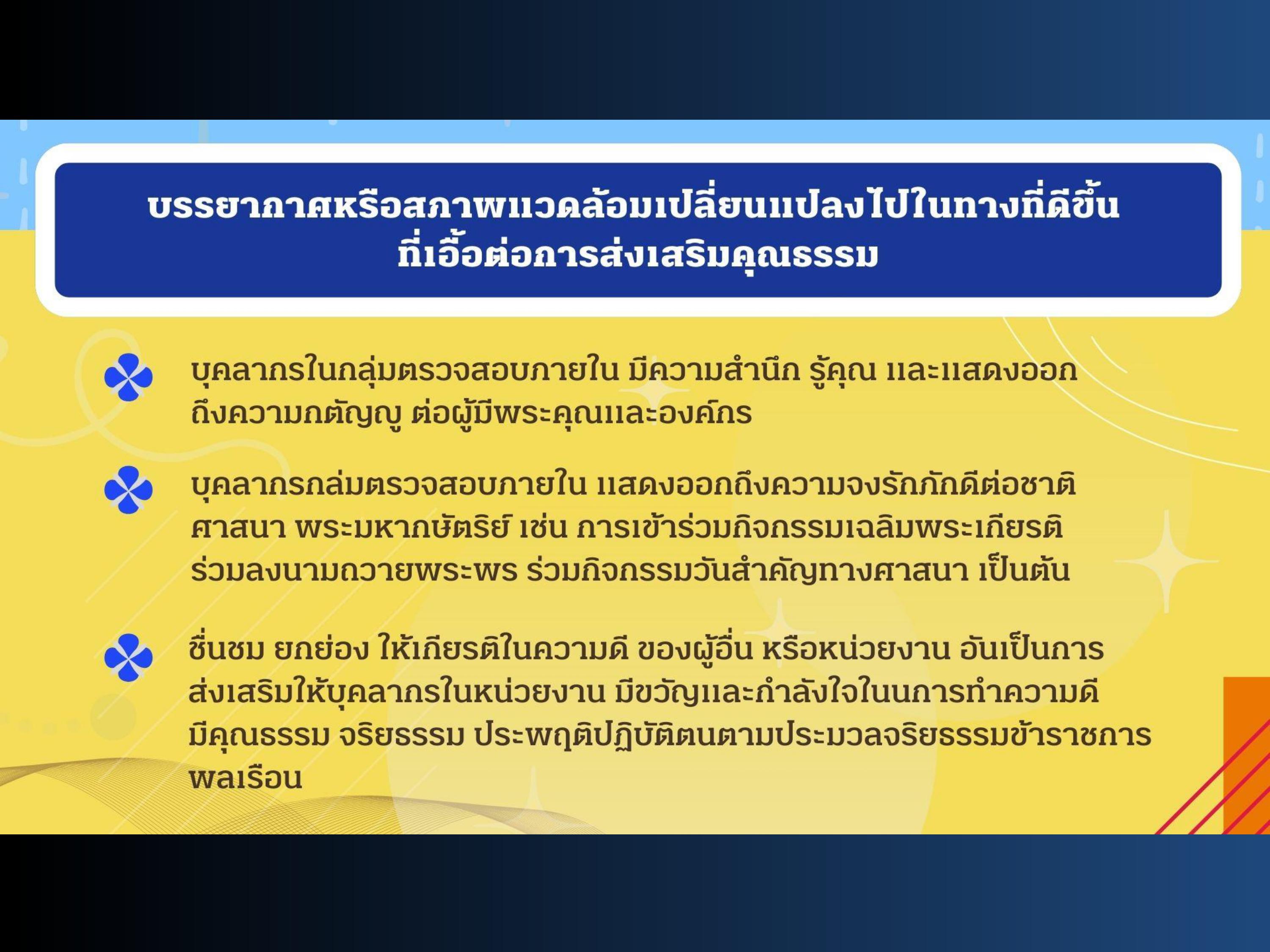 บรรยากาศหรือสภาพแวดล้อมเปลี่ยนแปลงไปในทางที่ดีขึ้น ที่เอื้อต่อการส่งเสริมคุณธรรม

บุคลากรในกลุ่มตรวจสอบภายใน มีความสำนึก รู้คุณ และแสดงออกถึงความกตัญญู ต่อผู้มีพระคุณและองค์กร

บุคลากรกล่มตรวจสอบภายใน แสดงออกถึงความจงรักภักดีต่อชาติ ศาสนา พระมหากษัตริย์ เช่น การเข้าร่วมกิจกรรมเฉลิมพระเกียรติ ร่วมลงนามถวายพระพร ร่วมกิจกรรมวันสำคัญทางศาสนา เป็นต้น

ชื่นชม ยกย่อง ให้เกียรติในความดี ของผู้อื่น หรือหน่วยงาน อันเป็นการส่งเสริมให้บุคลากรในหน่วยงาน มีขวัญและกำลังใจในนการทำความดี มีคุณธรรม จริยธรรม ประพฤติปฏิบัติตนตามประมวลจริยธรรมข้าราชการพลเรือน